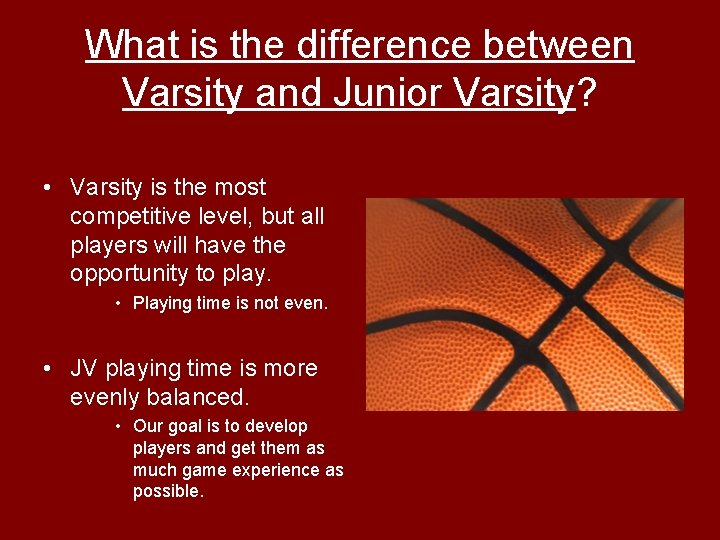 What is the difference between Varsity and Junior Varsity?

• Varsity is the most competitive level, but all players will have the opportunity to play.
 • Playing time is not even.

• JV playing time is more evenly balanced.
 • Our goal is to develop players and get them as much game experience as possible.